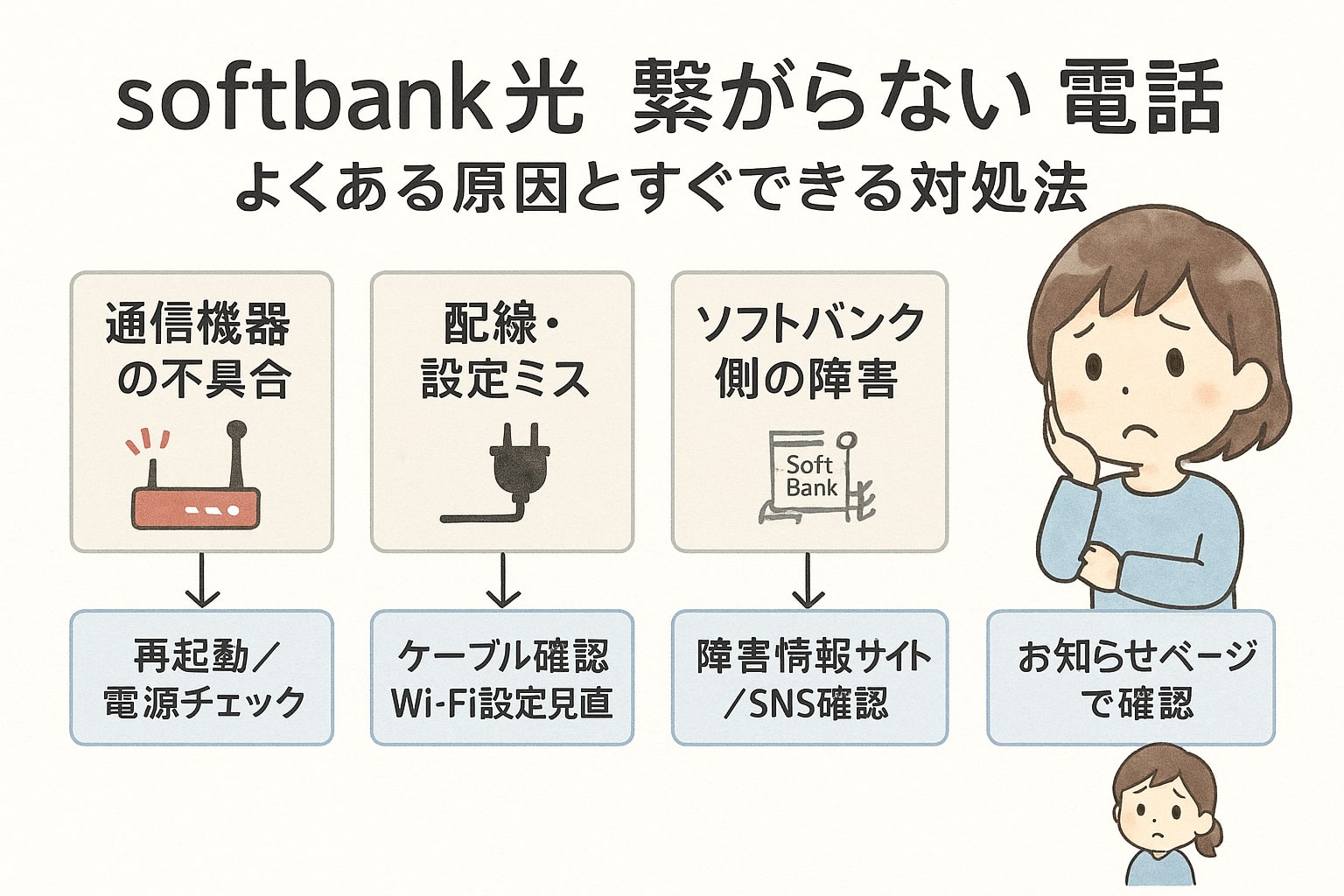 softbank光 繋がらない 電話
よくある原因とすぐできる対処法

通信機器の不具合

配線・設定ミス

ソフトバンク側の障害

Soft Bank

再起動／電源チェック

ケーブル確認 Wi-Fi設定見直

障害情報サイト／SNS確認

お知らせページで確認